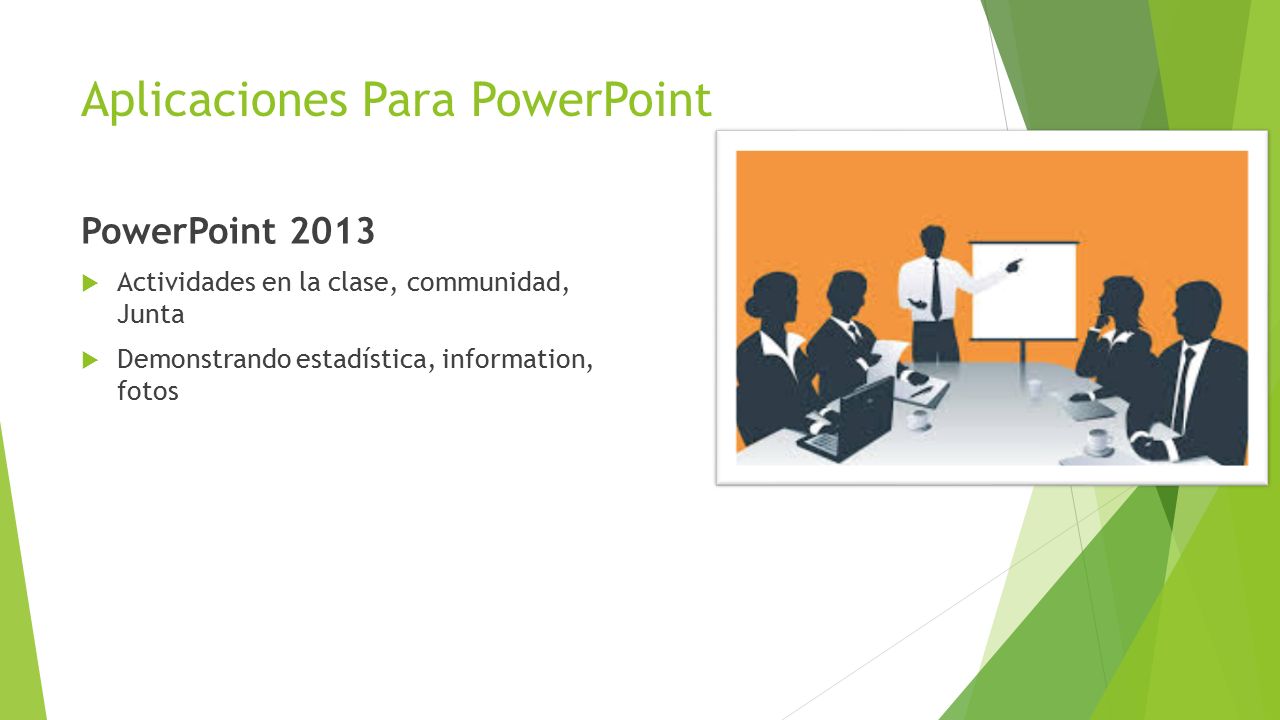 Aplicaciones Para PowerPoint

PowerPoint 2013

Actividades en la clase, communidad, Junta

Demonstrando estadística, information, fotos